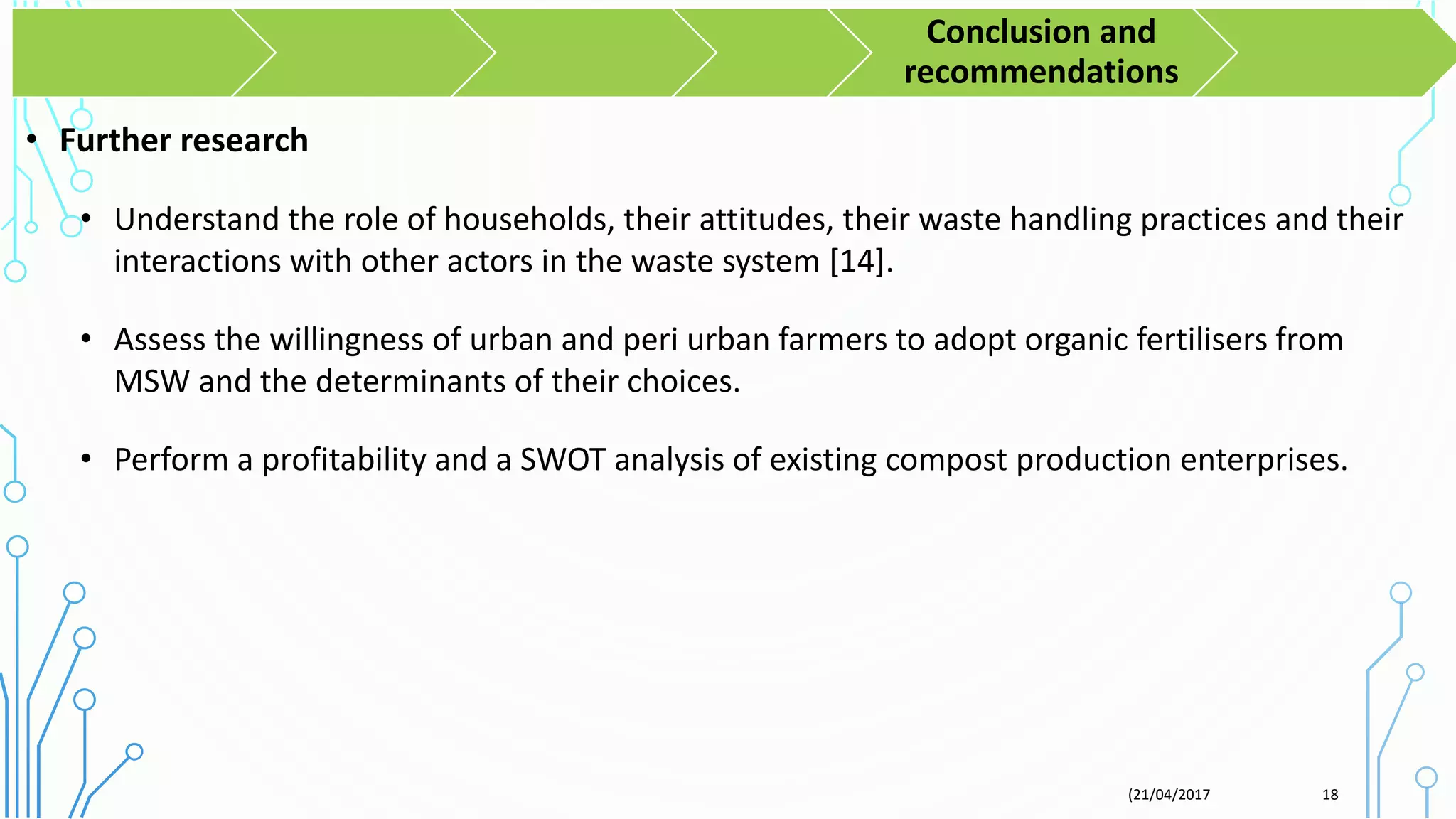 Conclusion and recommendations

• Further research

• Understand the role of households, their attitudes, their waste handling practices and their interactions with other actors in the waste system [14].

• Assess the willingness of urban and peri urban farmers to adopt organic fertilisers from MSW and the determinants of their choices.

• Perform a profitability and a SWOT analysis of existing compost production enterprises.

(21/04/2017

18